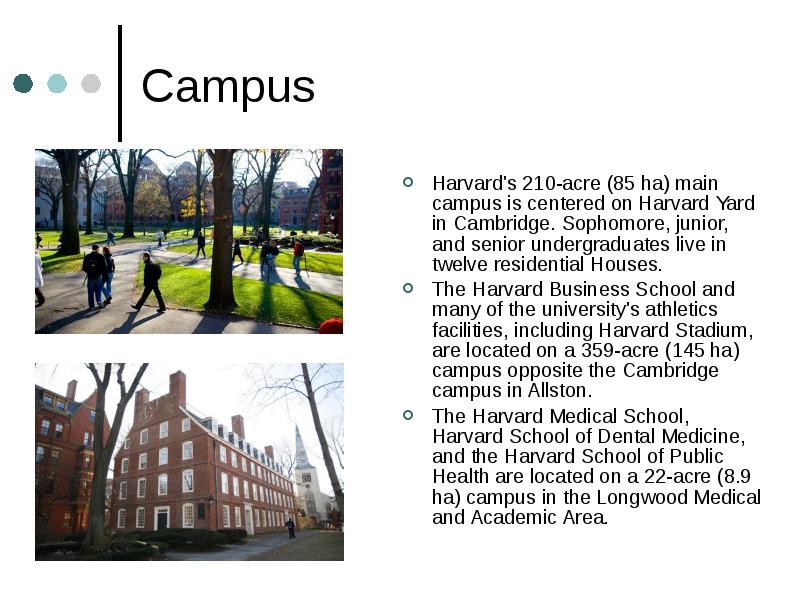 Campus

- Harvard's 210-acre (85 ha) main campus is centered on Harvard Yard in Cambridge. Sophomore, junior, and senior undergraduates live in twelve residential Houses.
- The Harvard Business School and many of the university's athletics facilities, including Harvard Stadium, are located on a 359-acre (145 ha) campus opposite the Cambridge campus in Allston.
- The Harvard Medical School, Harvard School of Dental Medicine, and the Harvard School of Public Health are located on a 22-acre (8.9 ha) campus in the Longwood Medical and Academic Area.